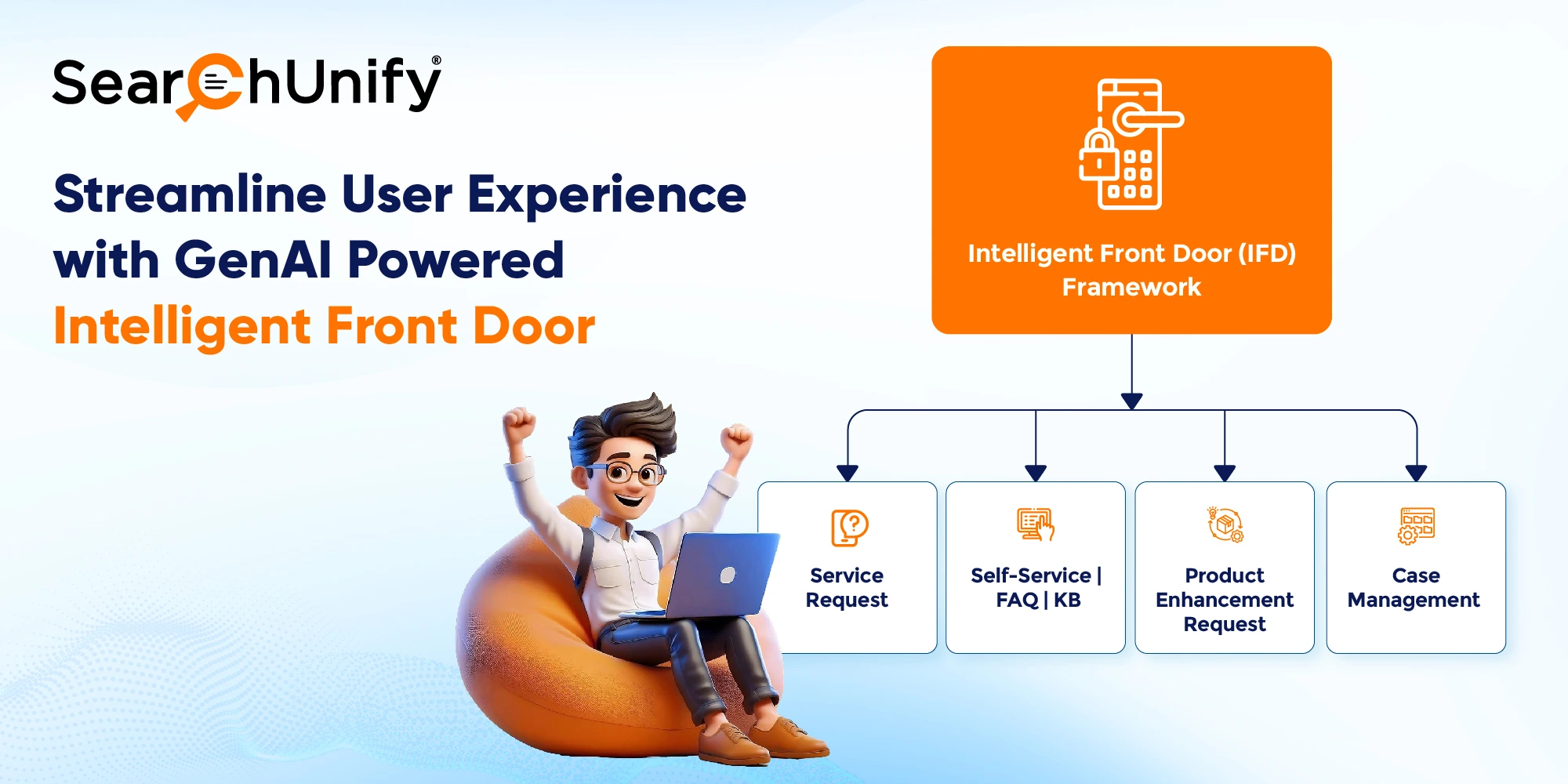 SearchUnify®

Streamline User Experience with GenAI Powered Intelligent Front Door

Intelligent Front Door (IFD) Framework

Service Request

Self-Service | FAQ | KB

Product Enhancement Request

Case Management